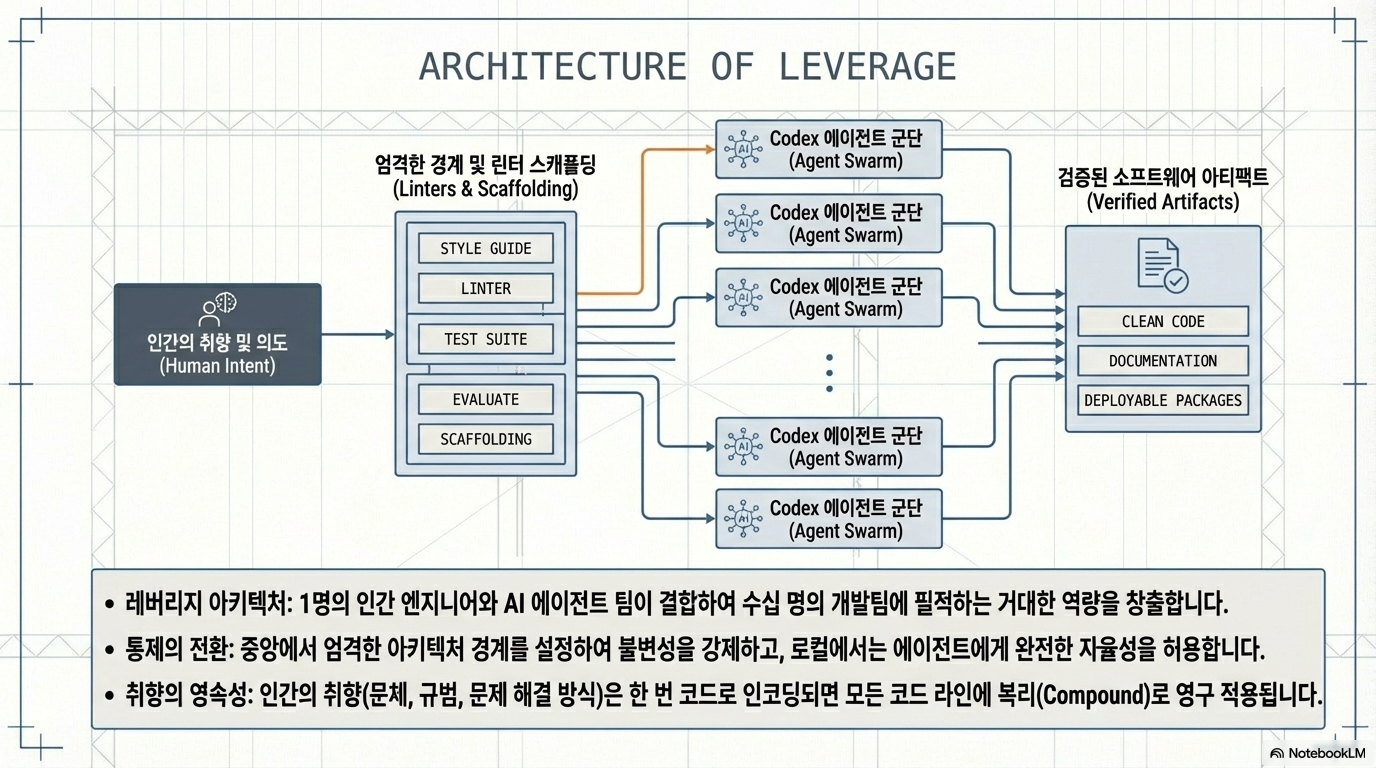 ARCHITECTURE OF LEVERAGE

인간의 취향 및 의도
(Human Intent)

엄격한 경계 및 린터 스캐폴딩
(Linters & Scaffolding)

STYLE GUIDE
LINTER
TEST SUITE
EVALUATE
SCAFFOLDING

AI Codex 에이전트 군단
(Agent Swarm)

AI Codex 에이전트 군단
(Agent Swarm)

AI Codex 에이전트 군단
(Agent Swarm)

AI Codex 에이전트 군단
(Agent Swarm)

AI Codex 에이전트 군단
(Agent Swarm)

검증된 소프트웨어 아티팩트
(Verified Artifacts)

CLEAN CODE
DOCUMENTATION
DEPLOYABLE PACKAGES

• 레버리지 아키텍처: 1명의 인간 엔지니어와 AI 에이전트 팀이 결합하여 수십 명의 개발팀에 필적하는 거대한 역량을 창출합니다.
• 통제의 전환: 중앙에서 엄격한 아키텍처 경계를 설정하여 불변성을 강제하고, 로컬에서는 에이전트에게 완전한 자율성을 허용합니다.
• 취향의 영속성: 인간의 취향(문체, 규범, 문제 해결 방식)은 한 번 코드로 인코딩되면 모든 코드 라인에 복리(Compound)로 영구 적용됩니다.

NotebookLM